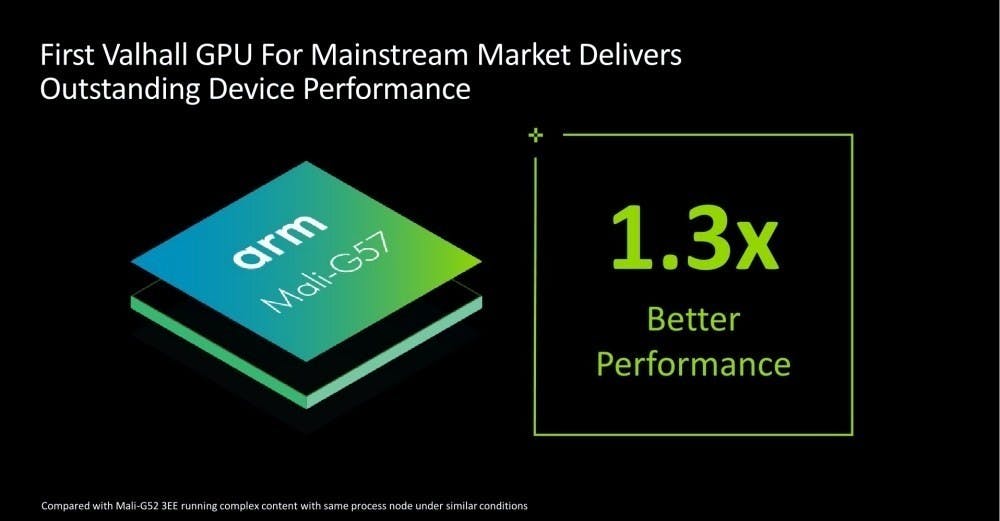 First Valhall GPU For Mainstream Market Delivers Outstanding Device Performance

arm

Mali-G57

1.3x

Better Performance

Compared with Mali-G52 3EE running complex content with same process node under similar conditions